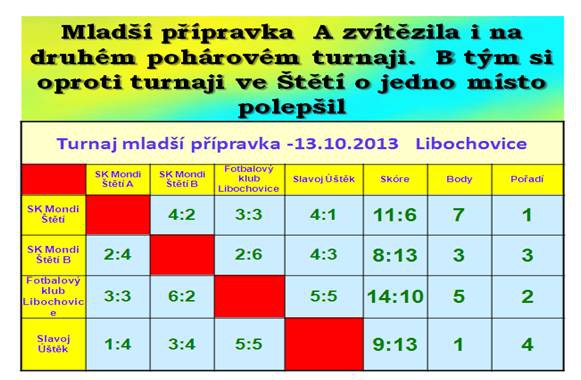 Mladší přípravka A zvítězila i na druhém pohárovém turnaji. B tým si oproti turnaji ve Štětí o jedno místo polepšil

Turnaj mladší přípravka -13.10.2013 Libochovice

| | SK Mondi Štětí A | SK Mondi Štětí B | Fotbalový klub Libochovice | Slavoj Úštěk | Skóre | Body | Pořadí |
|---|---|---|---|---|---|---|---|
| SK Mondi Štětí | | 4:2 | 3:3 | 4:1 | 11:6 | 7 | 1 |
| SK Mondi Štětí B | 2:4 | | 2:6 | 4:3 | 8:13 | 3 | 3 |
| Fotbalový klub Libochovice | 3:3 | 6:2 | | 5:5 | 14:10 | 5 | 2 |
| Slavoj Úštěk | 1:4 | 3:4 | 5:5 | | 9:13 | 1 | 4 |